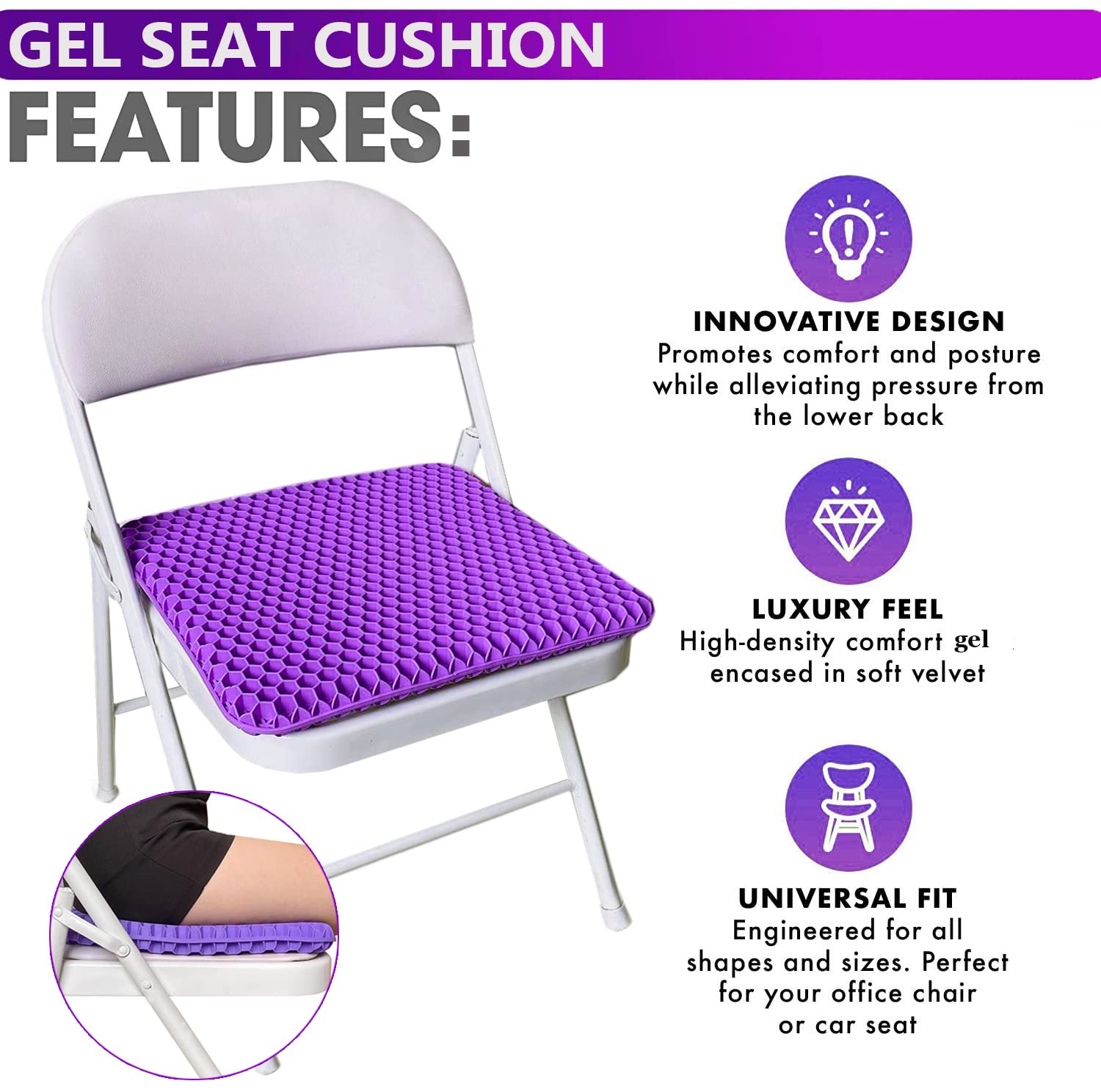 GEL SEAT CUSHION

FEATURES:

INNOVATIVE DESIGN
Promotes comfort and posture while alleviating pressure from the lower back

LUXURY FEEL
High-density comfort gel encased in soft velvet

UNIVERSAL FIT
Engineered for all shapes and sizes. Perfect for your office chair or car seat